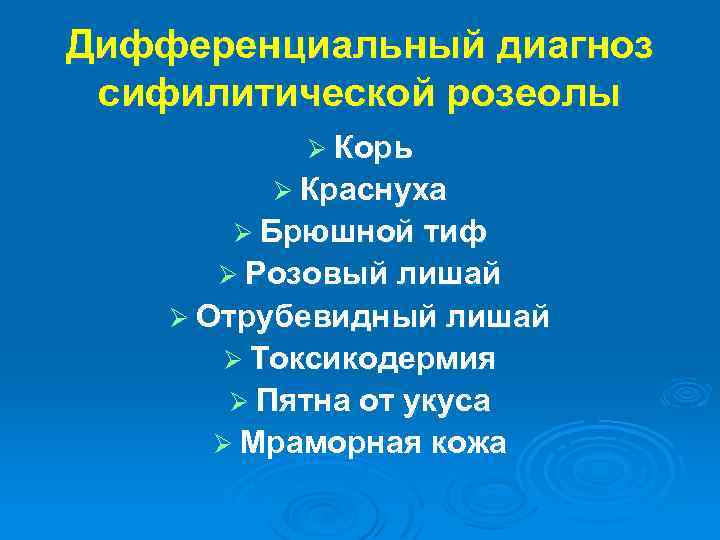 Дифференциальный диагноз сифилитической розеолы

➢ Корь
➢ Краснуха
➢ Брюшной тиф
➢ Розовый лишай
➢ Отрубевидный лишай
➢ Токсикодермия
➢ Пятна от укуса
➢ Мраморная кожа